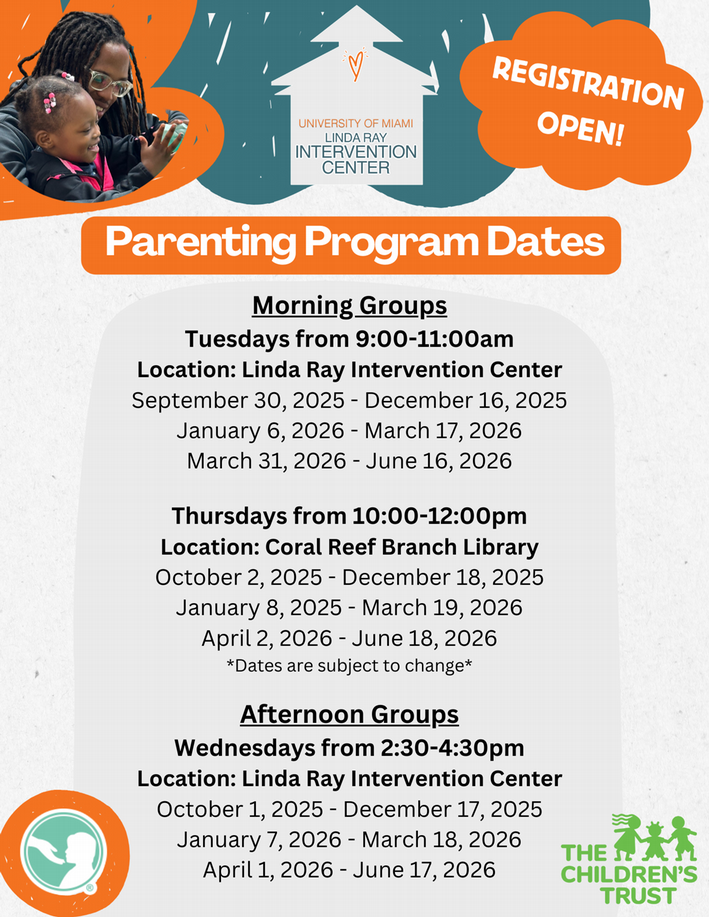 UNIVERSITY OF MIAMI
LINDA RAY
INTERVENTION
CENTER

REGISTRATION OPEN!

Parenting Program Dates

Morning Groups
Tuesdays from 9:00-11:00am
Location: Linda Ray Intervention Center
September 30, 2025 - December 16, 2025
January 6, 2026 - March 17, 2026
March 31, 2026 - June 16, 2026

Thursdays from 10:00-12:00pm
Location: Coral Reef Branch Library
October 2, 2025 - December 18, 2025
January 8, 2025 - March 19, 2026
April 2, 2026 - June 18, 2026
*Dates are subject to change*

Afternoon Groups
Wednesdays from 2:30-4:30pm
Location: Linda Ray Intervention Center
October 1, 2025 - December 17, 2025
January 7, 2026 - March 18, 2026
April 1, 2026 - June 17, 2026

THE CHILDREN'S TRUST